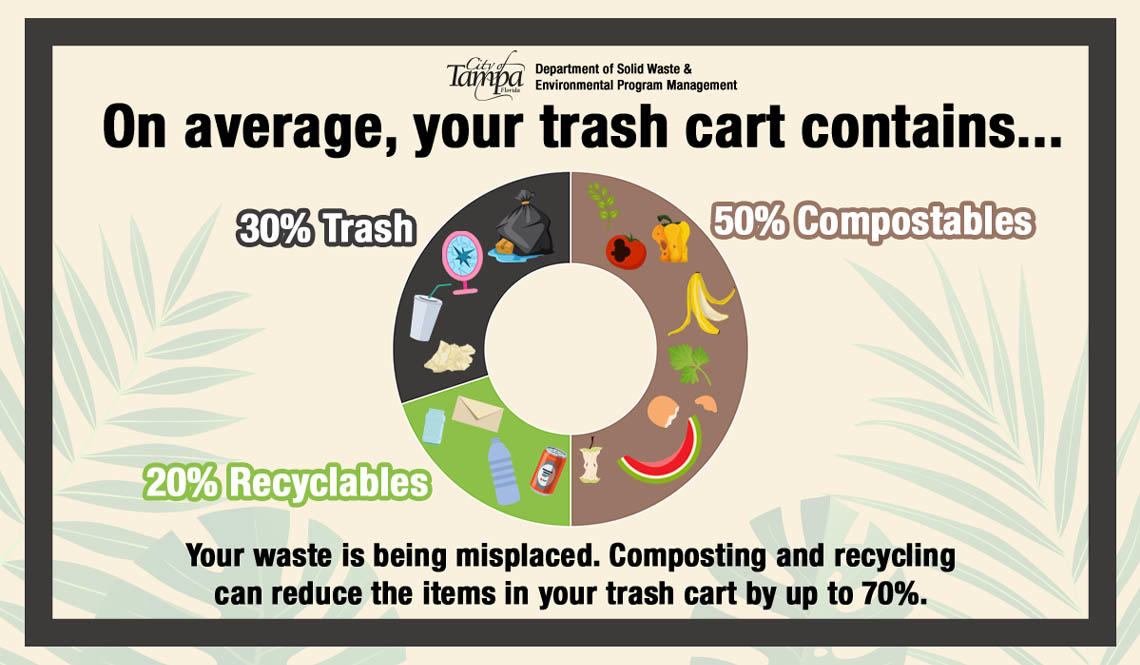 City of Tampa Florida Department of Solid Waste & Environmental Program Management

On average, your trash cart contains...

30% Trash

50% Compostables

20% Recyclables

Your waste is being misplaced. Composting and recycling can reduce the items in your trash cart by up to 70%.